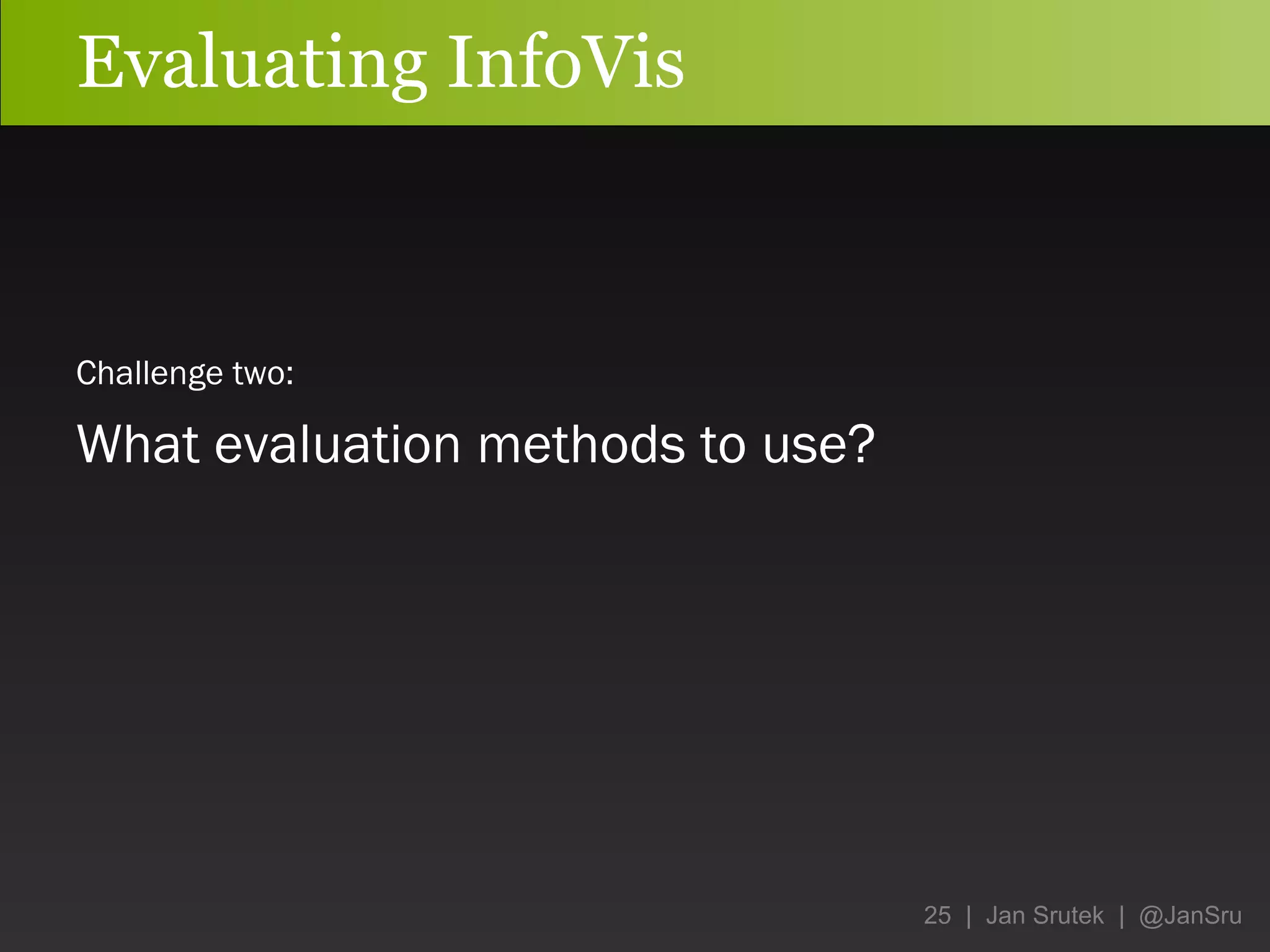 Evaluating InfoVis

Challenge two:

What evaluation methods to use?

25 | Jan Srutek | @JanSru